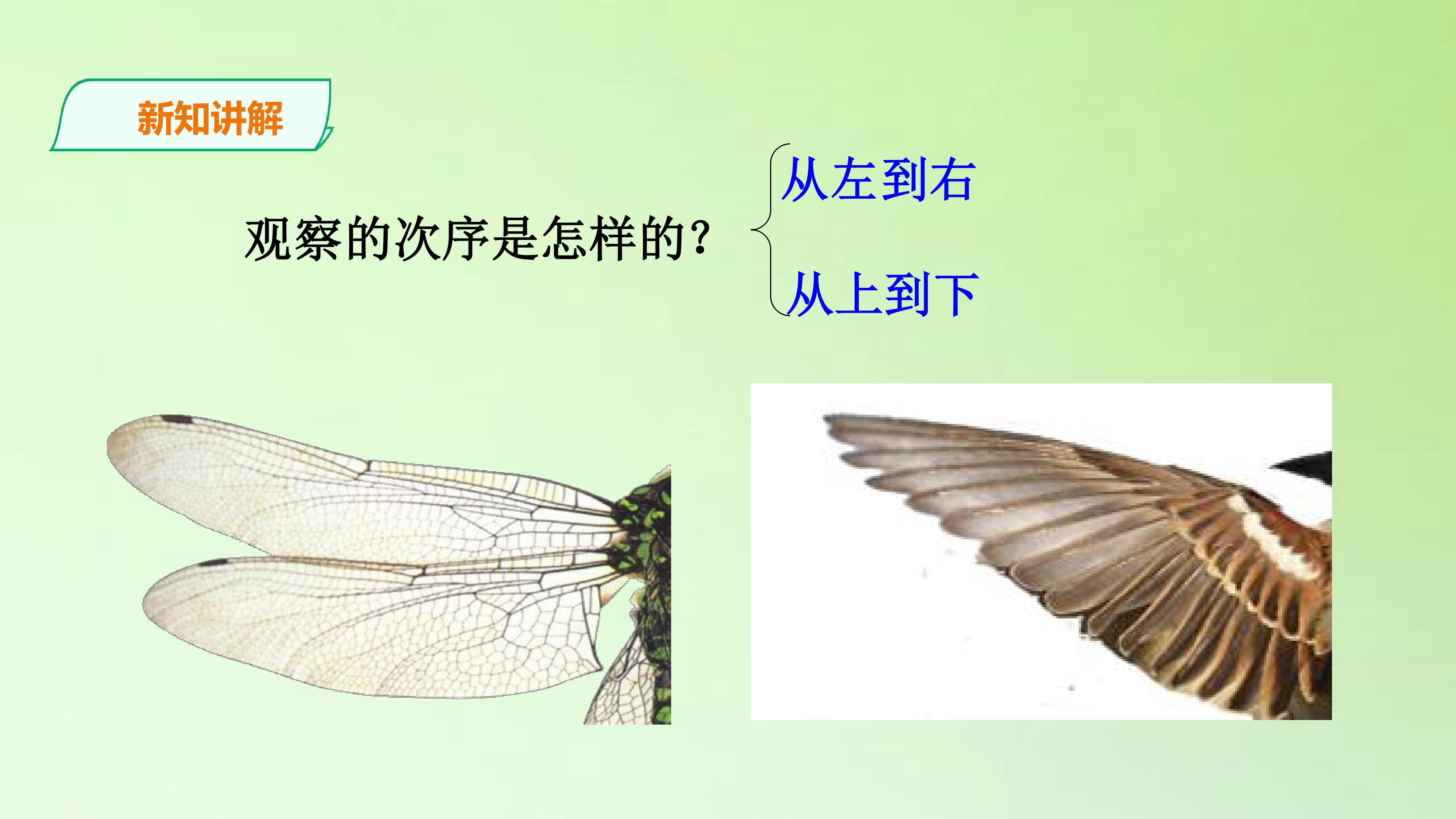 新知讲解

观察的次序是怎样的？

从左到右

从上到下